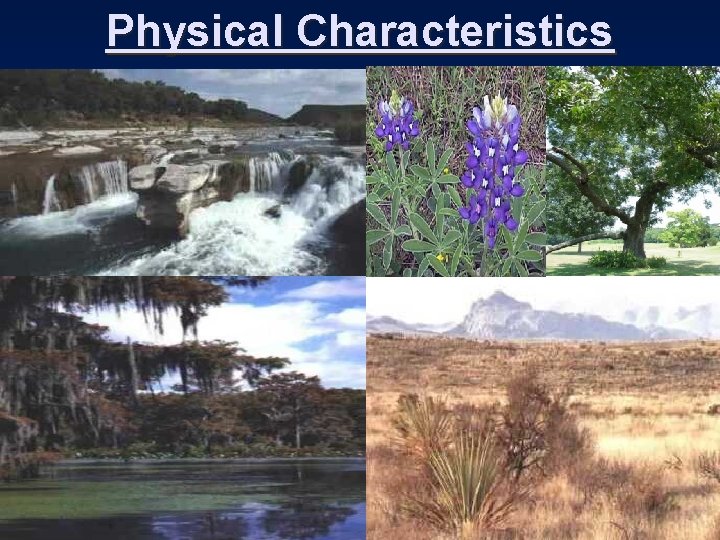 Physical Characteristics